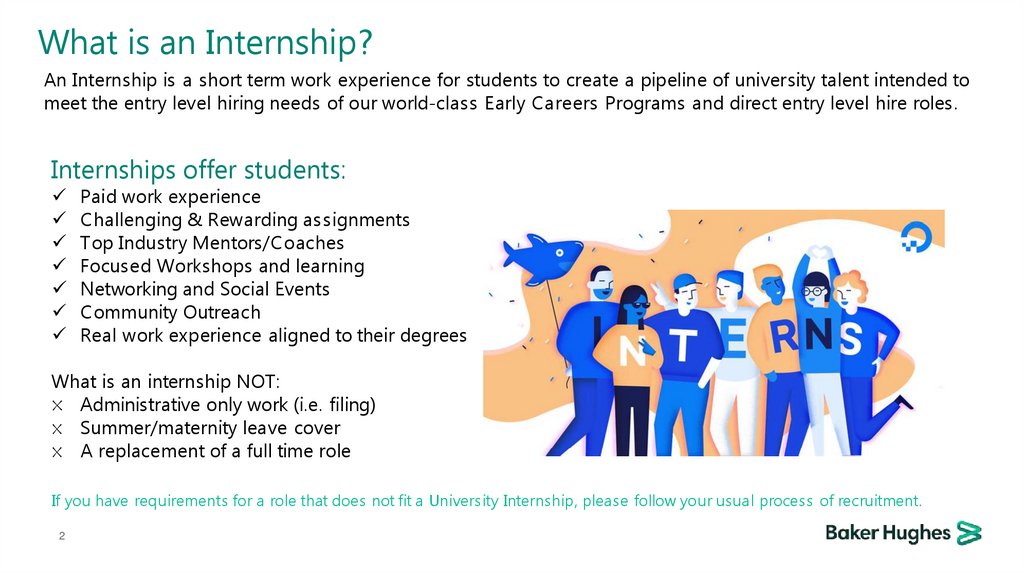 What is an Internship?

An Internship is a short term work experience for students to create a pipeline of university talent intended to meet the entry level hiring needs of our world-class Early Careers Programs and direct entry level hire roles.

Internships offer students:
✓ Paid work experience
✓ Challenging & Rewarding assignments
✓ Top Industry Mentors/Coaches
✓ Focused Workshops and learning
✓ Networking and Social Events
✓ Community Outreach
✓ Real work experience aligned to their degrees

What is an internship NOT:
× Administrative only work (i.e. filing)
× Summer/maternity leave cover
× A replacement of a full time role

I N T E R N S

If you have requirements for a role that does not fit a University Internship, please follow your usual process of recruitment.

2

Baker Hughes